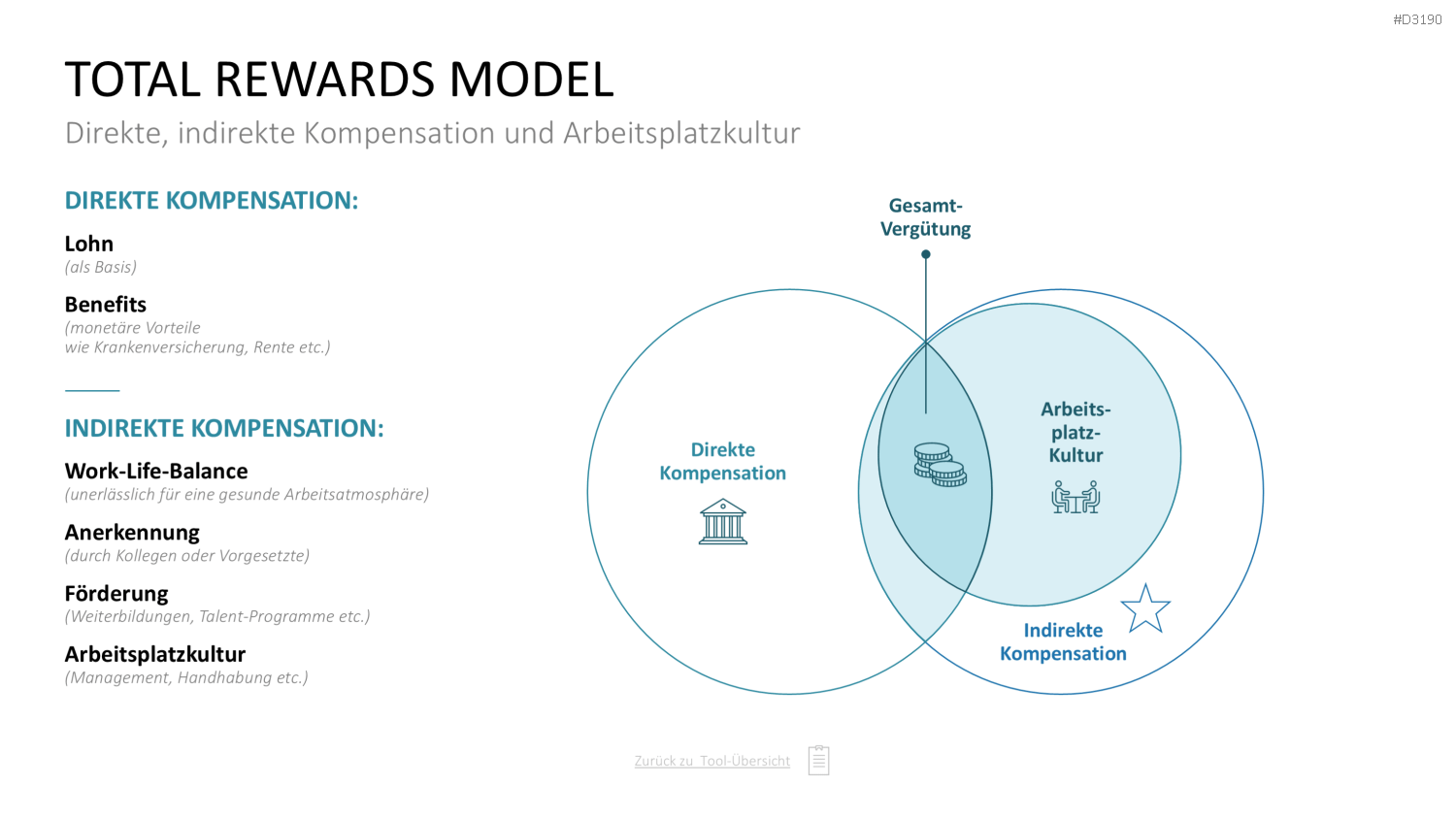 #D3190

TOTAL REWARDS MODEL

Direkte, indirekte Kompensation und Arbeitsplatzkultur

DIREKTE KOMPENSATION:

Lohn
(als Basis)

Benefits
(monetäre Vorteile
wie Krankenversicherung, Rente etc.)

INDIREKTE KOMPENSATION:

Work-Life-Balance
(unerlässlich für eine gesunde Arbeitsatmosphäre)

Anerkennung
(durch Kollegen oder Vorgesetzte)

Förderung
(Weiterbildungen, Talent-Programme etc.)

Arbeitsplatzkultur
(Management, Handhabung etc.)

Gesamt-
Vergütung

Direkte
Kompensation

Arbeits-
platz-
Kultur

Indirekte
Kompensation

Zurück zu Tool-Übersicht